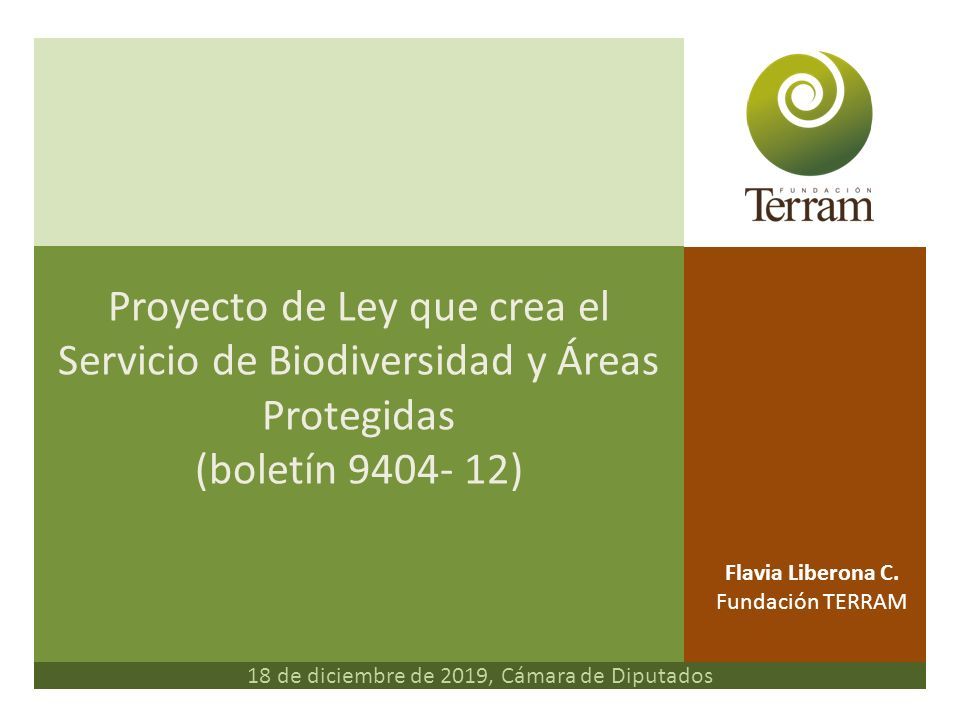 FUNDACIÓN
Terram

Proyecto de Ley que crea el Servicio de Biodiversidad y Áreas Protegidas
(boletín 9404- 12)

Flavia Liberona C.
Fundación TERRAM

18 de diciembre de 2019, Cámara de Diputados